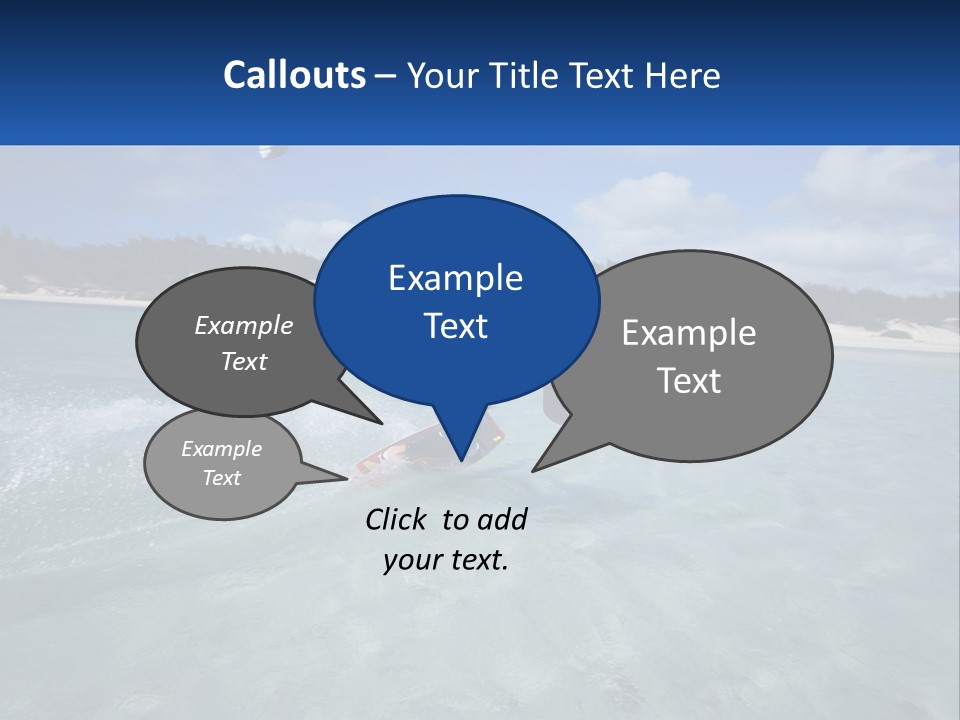 Callouts – Your Title Text Here

Example Text

Example Text

Example Text

Example Text

Click to add your text.